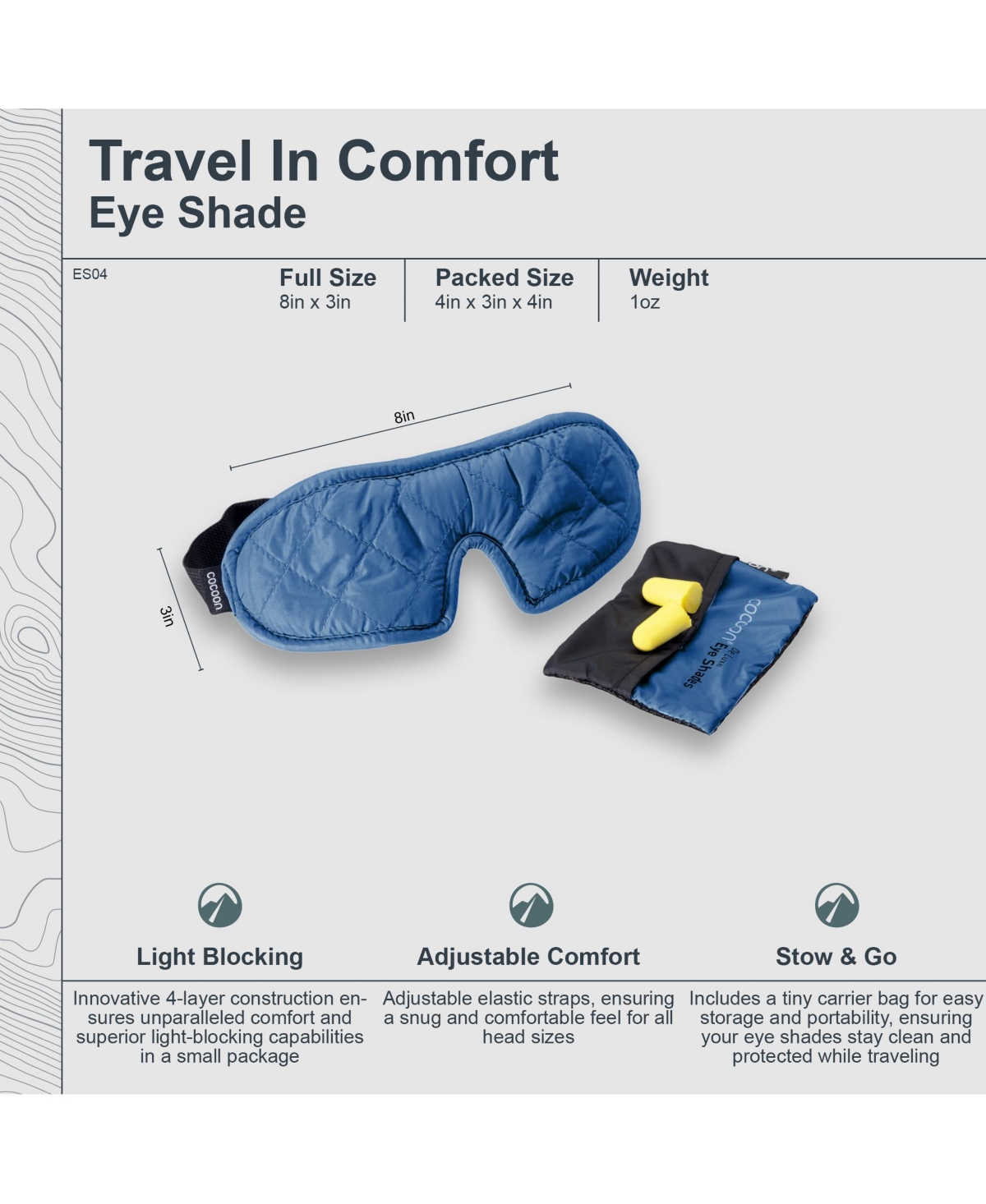 Travel In Comfort
Eye Shade

ES04

Full Size
8in x 3in

Packed Size
4in x 3in x 4in

Weight
1oz

8in

3in

cocoon

cocoon
DeLuxe
Eye Shades

Light Blocking

Innovative 4-layer construction ensures unparalleled comfort and superior light-blocking capabilities in a small package

Adjustable Comfort

Adjustable elastic straps, ensuring a snug and comfortable feel for all head sizes

Stow & Go

Includes a tiny carrier bag for easy storage and portability, ensuring your eye shades stay clean and protected while traveling